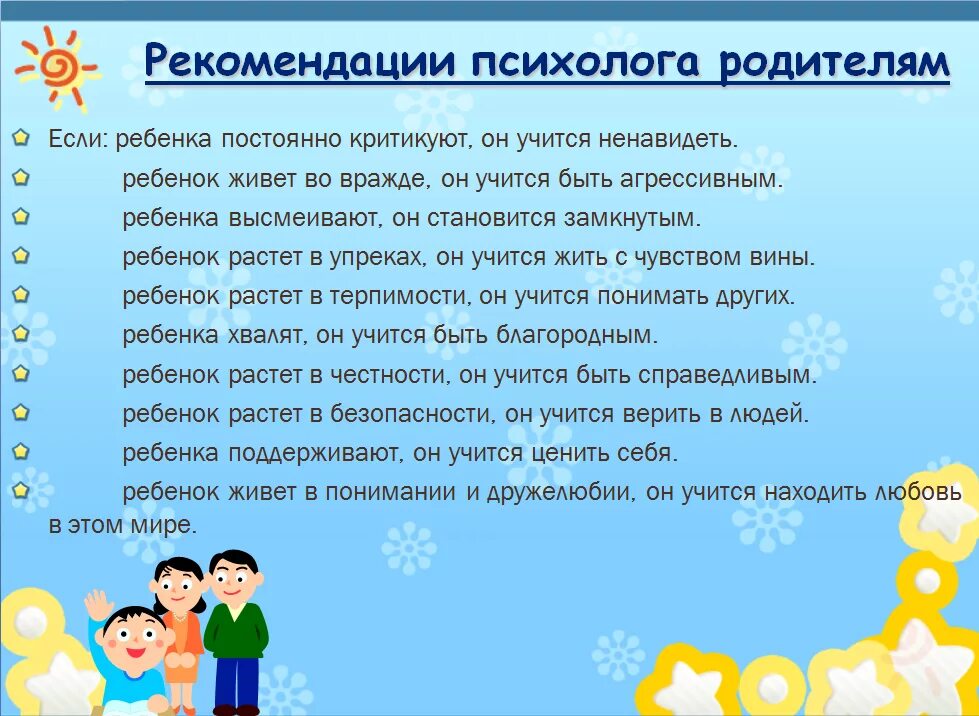 Рекомендации психолога родителям

Если: ребенка постоянно критикуют, он учится ненавидеть.

ребенок живет во вражде, он учится быть агрессивным.

ребенка высмеивают, он становится замкнутым.

ребенок растет в упреках, он учится жить с чувством вины.

ребенок растет в терпимости, он учится понимать других.

ребенка хвалят, он учится быть благородным.

ребенок растет в честности, он учится быть справедливым.

ребенок растет в безопасности, он учится верить в людей.

ребенка поддерживают, он учится ценить себя.

ребенок живет в понимании и дружелюбии, он учится находить любовь в этом мире.